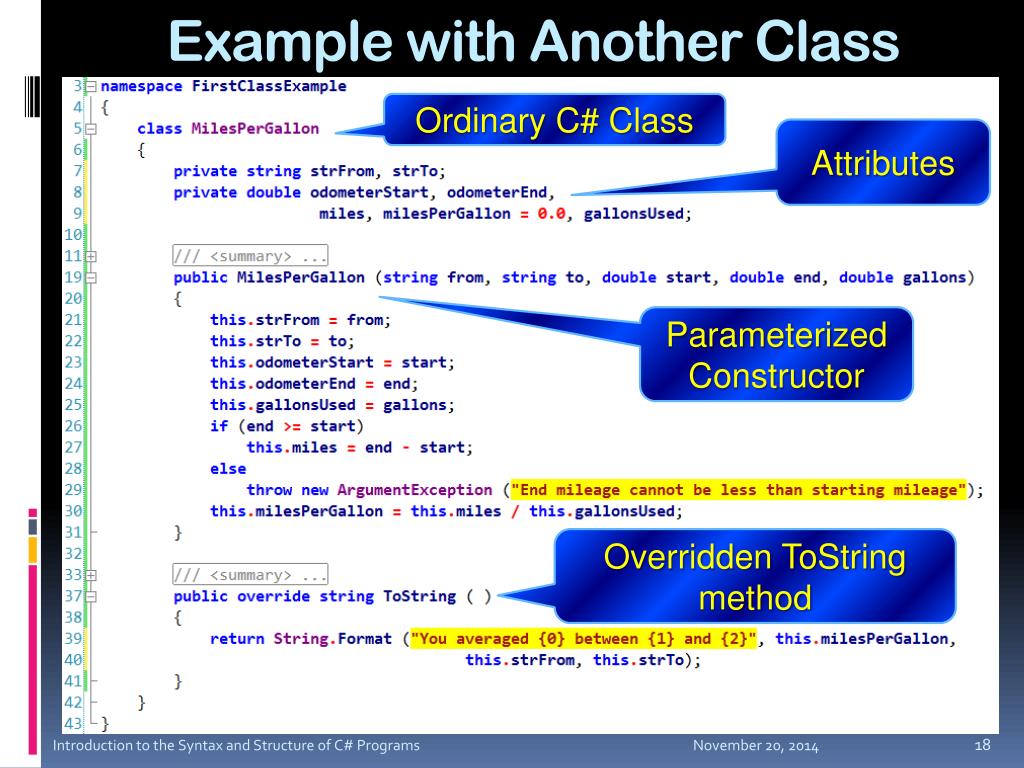 Example with Another Class

3 namespace FirstClassExample
4 {
5 class MilesPerGallon
6 {
7 private string strFrom, strTo;
8 private double odometerStart, odometerEnd,
9 miles, milesPerGallon = 0.0, gallonsUsed;
10
11 /// <summary> ...
19 public MilesPerGallon (string from, string to, double start, double end, double gallons)
20 {
21 this.strFrom = from;
22 this.strTo = to;
23 this.odometerStart = start;
24 this.odometerEnd = end;
25 this.gallonsUsed = gallons;
26 if (end >= start)
27 this.miles = end - start;
28 else
29 throw new ArgumentException ("End mileage cannot be less than starting mileage");
30 this.milesPerGallon = this.miles / this.gallonsUsed;
31 }
32
33 /// <summary> ...
37 public override string ToString ( )
38 {
39 return String.Format ("You averaged {0} between {1} and {2}", this.milesPerGallon,
40 this.strFrom, this.strTo);
41 }
42 }
43 }

Ordinary C# Class

Attributes

Parameterized Constructor

Overridden ToString method

Introduction to the Syntax and Structure of C# Programs

November 20, 2014

18